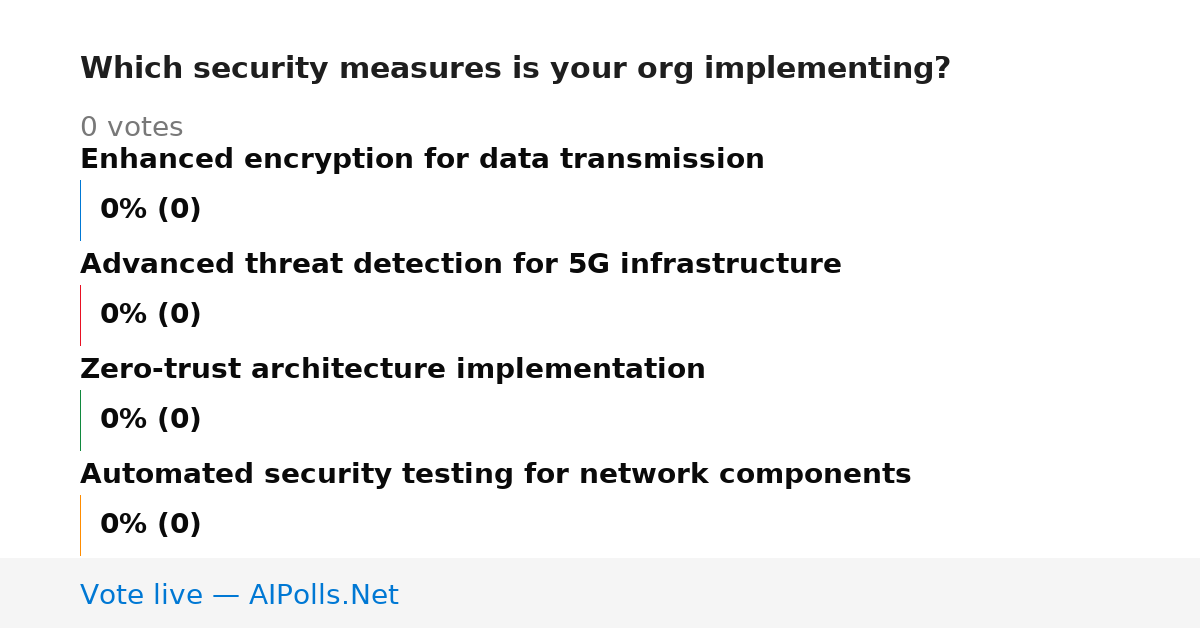 Which security measures is your org implementing?

0 votes

Enhanced encryption for data transmission

0% (0)

Advanced threat detection for 5G infrastructure

0% (0)

Zero-trust architecture implementation

0% (0)

Automated security testing for network components

0% (0)

Vote live — AIPolls.Net